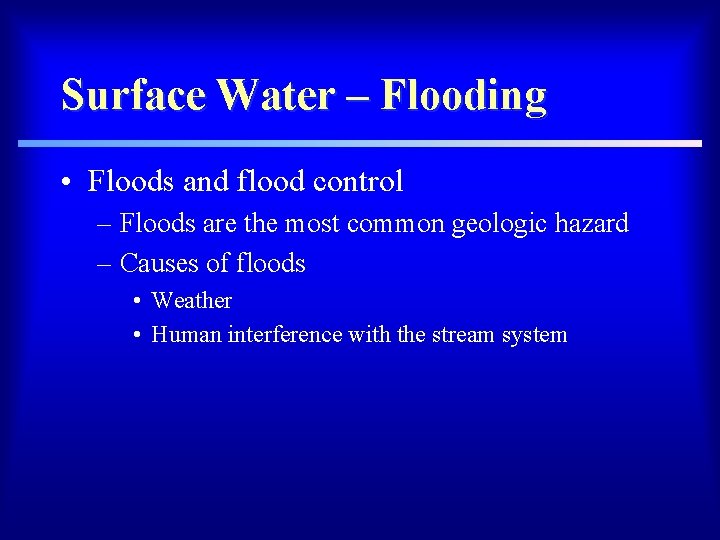 Surface Water – Flooding

• Floods and flood control
– Floods are the most common geologic hazard
– Causes of floods
• Weather
• Human interference with the stream system